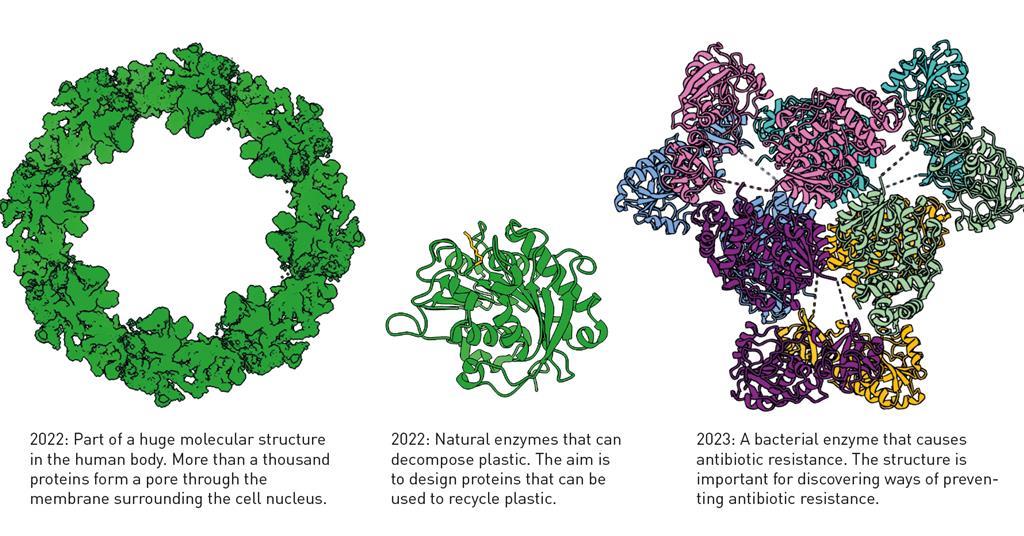 2022: Part of a huge molecular structure in the human body. More than a thousand proteins form a pore through the membrane surrounding the cell nucleus.

2022: Natural enzymes that can decompose plastic. The aim is to design proteins that can be used to recycle plastic.

2023: A bacterial enzyme that causes antibiotic resistance. The structure is important for discovering ways of preventing antibiotic resistance.